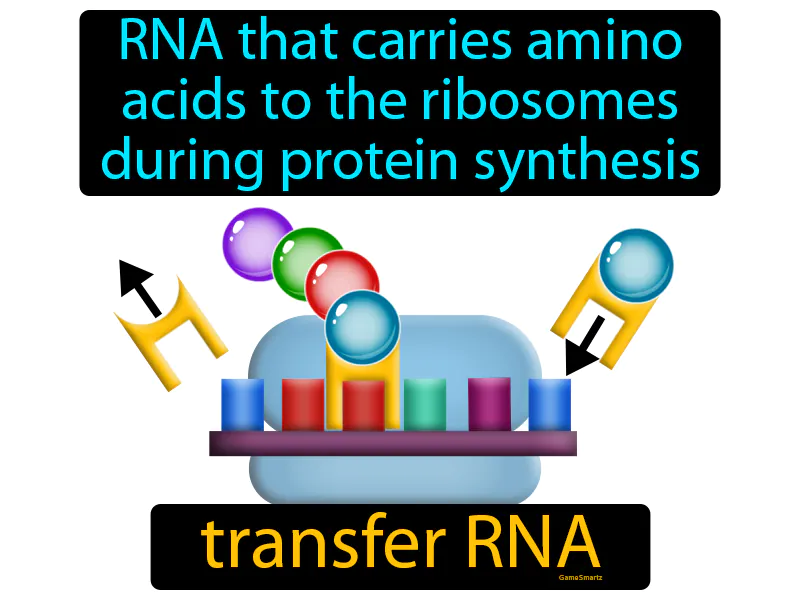 RNA that carries amino acids to the ribosomes during protein synthesis

transfer RNA

GameSmartz